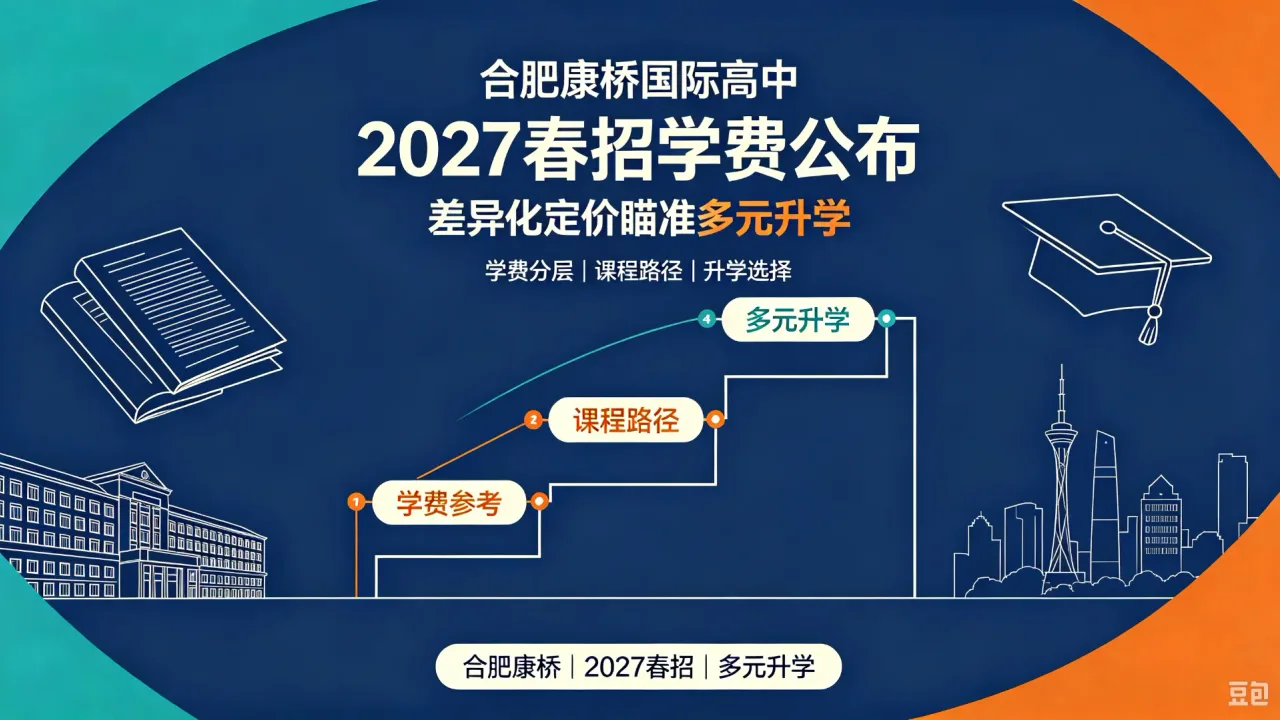 合肥康桥国际高中
2027春招学费公布
差异化定价瞄准多元升学

学费分层 | 课程路径 | 升学选择

4 多元升学
2 课程路径
1 学费参考

合肥康桥 | 2027春招 | 多元升学

豆包